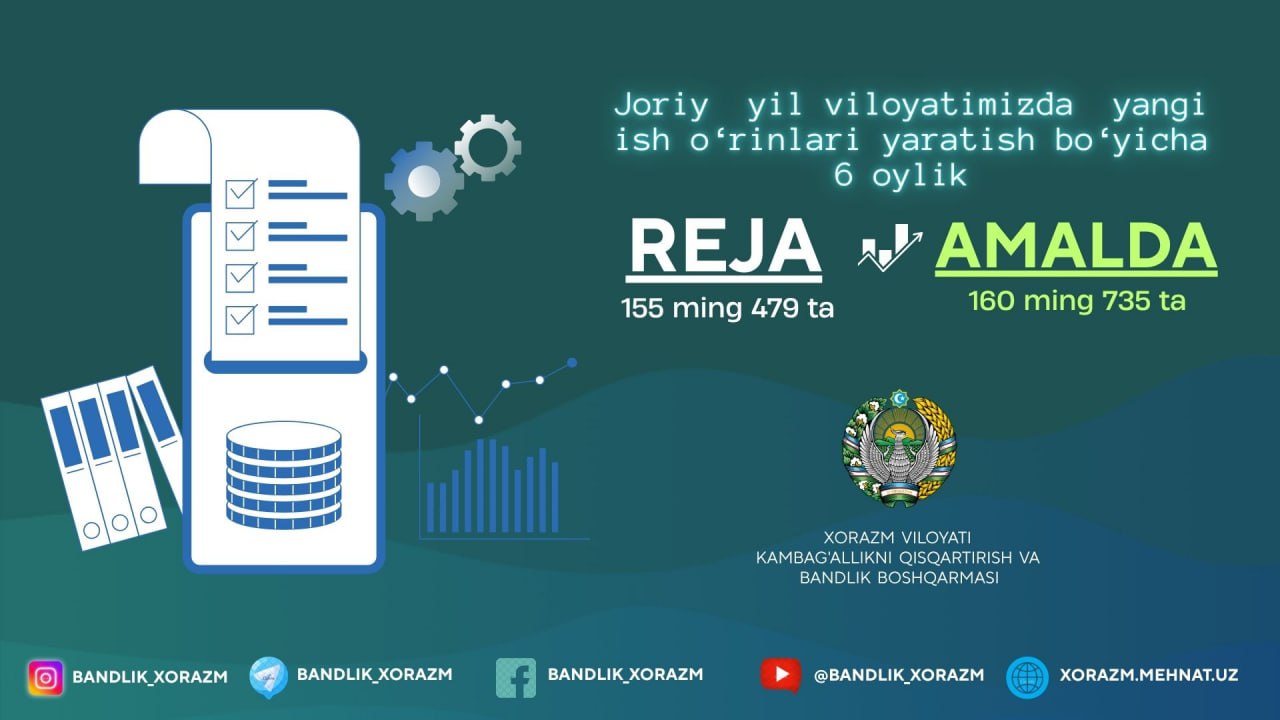 Joriy yil viloyatimizda yangi ish o‘rinlari yaratish bo‘yicha 6 oylik

REJA
155 ming 479 ta

AMALDA
160 ming 735 ta

XORAZM VILOYATI
KAMBAG'ALLIKNI QISQARTIRISH VA
BANDLIK BOSHQARMASI

BANDLIK_XORAZM
BANDLIK_XORAZM
BANDLIK_XORAZM
@BANDLIK_XORAZM
XORAZM.MEHNAT.UZ